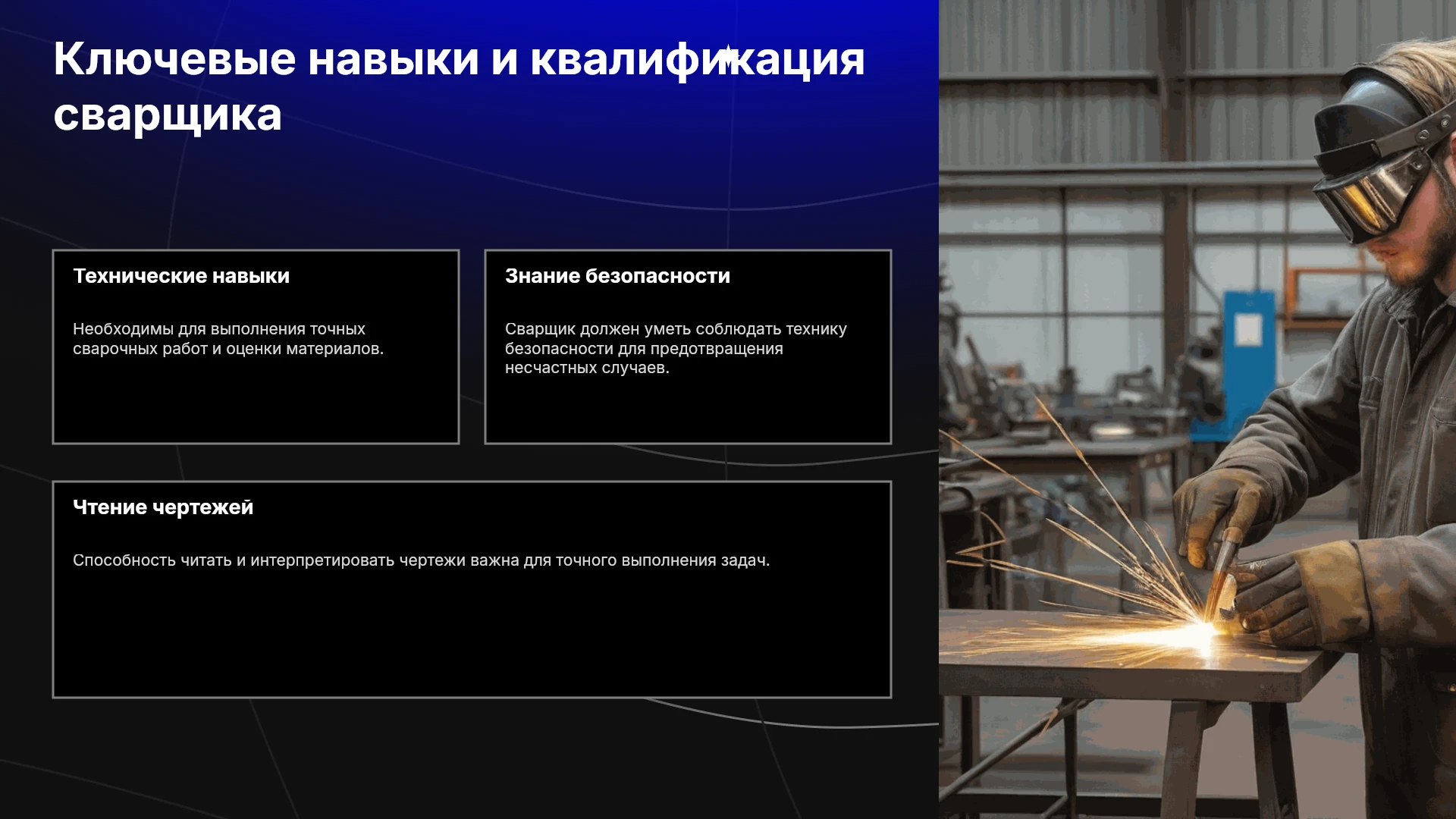 Ключевые навыки и квалификация сварщика

Технические навыки

Необходимы для выполнения точных сварочных работ и оценки материалов.

Знание безопасности

Сварщик должен уметь соблюдать технику безопасности для предотвращения несчастных случаев.

Чтение чертежей

Способность читать и интерпретировать чертежи важна для точного выполнения задач.